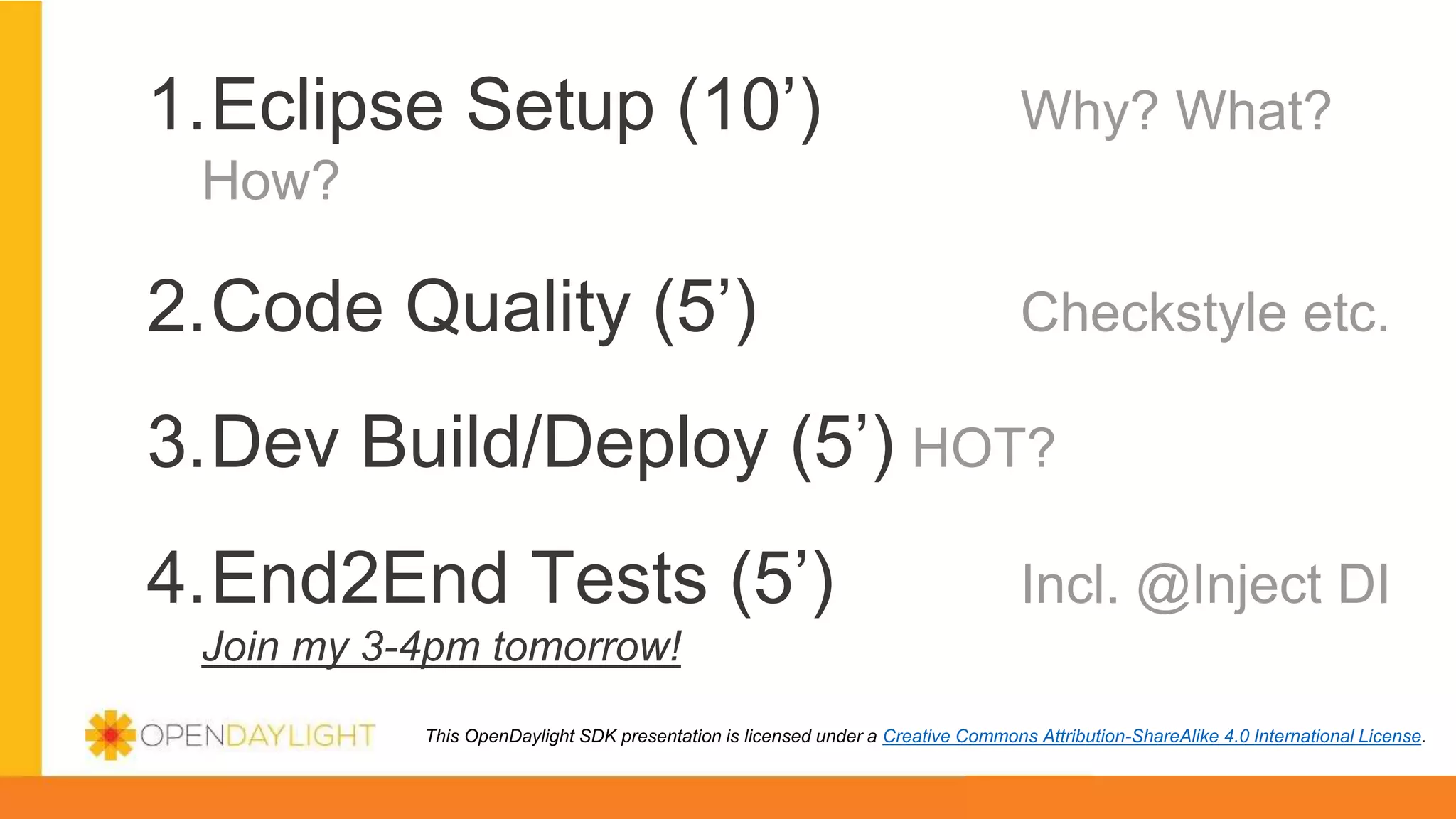 1. Eclipse Setup (10’) Why? What? How?

2. Code Quality (5’) Checkstyle etc.

3. Dev Build/Deploy (5’) HOT?

4. End2End Tests (5’) Incl. @Inject DI
Join my 3-4pm tomorrow!

OPENDAYLIGHT

This OpenDaylight SDK presentation is licensed under a Creative Commons Attribution-ShareAlike 4.0 International License.